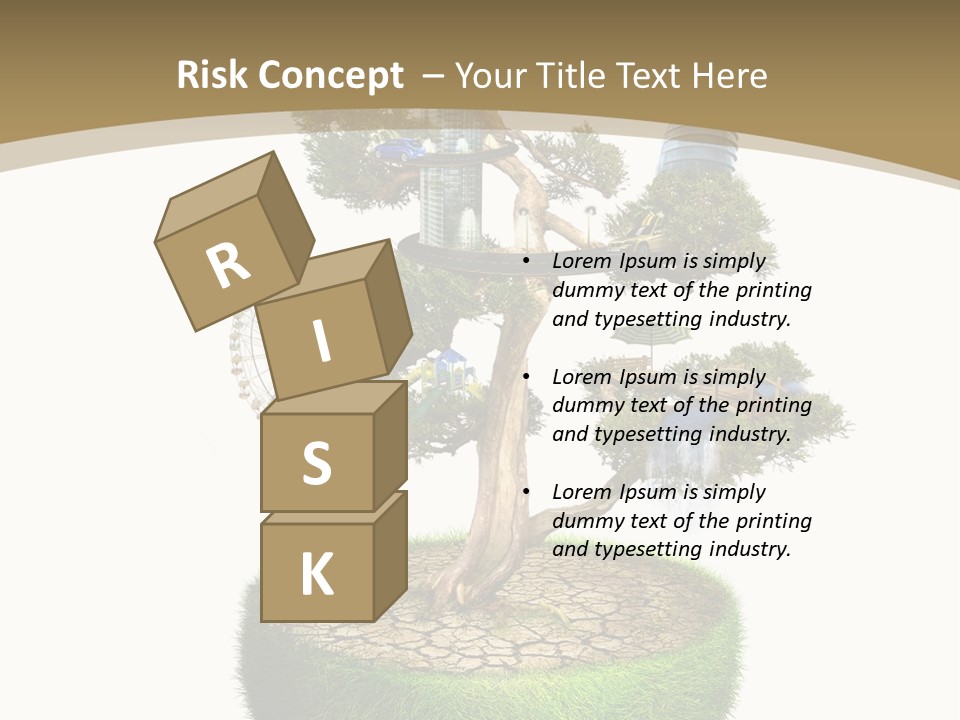 Risk Concept – Your Title Text Here

R
I
S
K

• Lorem Ipsum is simply dummy text of the printing and typesetting industry.

• Lorem Ipsum is simply dummy text of the printing and typesetting industry.

• Lorem Ipsum is simply dummy text of the printing and typesetting industry.